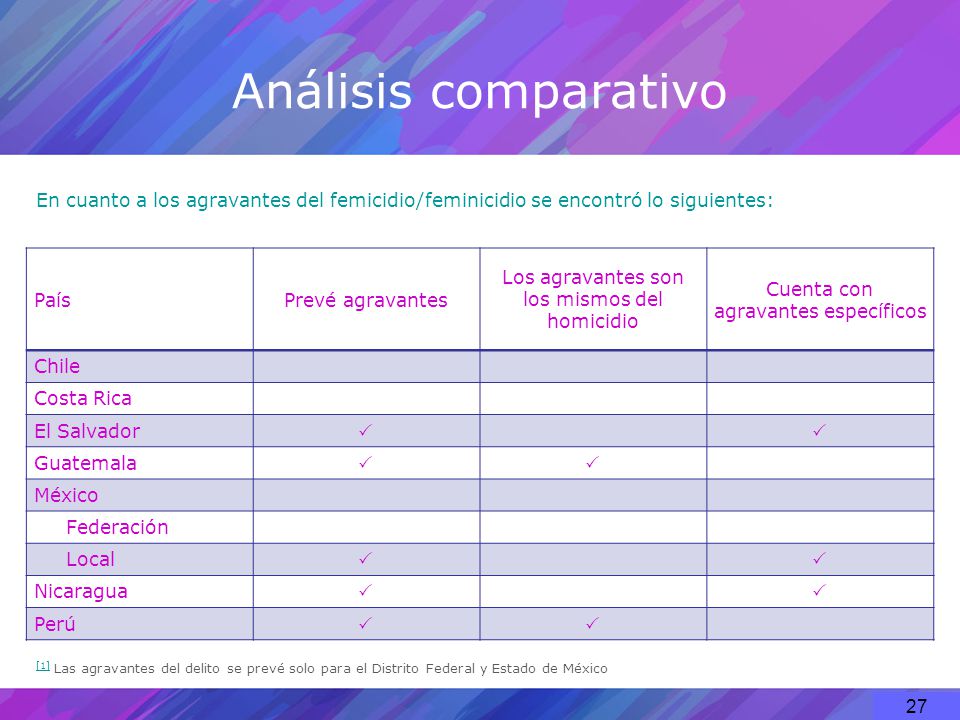 Análisis comparativo

En cuanto a los agravantes del femicidio/feminicidio se encontró lo siguientes:

| País | Prevé agravantes | Los agravantes son los mismos del homicidio | Cuenta con agravantes específicos |
|---|---|---|---|
| Chile | | | |
| Costa Rica | | | |
| El Salvador | ✓ | | ✓ |
| Guatemala | ✓ | ✓ | |
| México | | | |
| Federación | | | |
| Local | ✓ | | ✓ |
| Nicaragua | ✓ | | ✓ |
| Perú | ✓ | ✓ | |

[1] Las agravantes del delito se prevé solo para el Distrito Federal y Estado de México

27